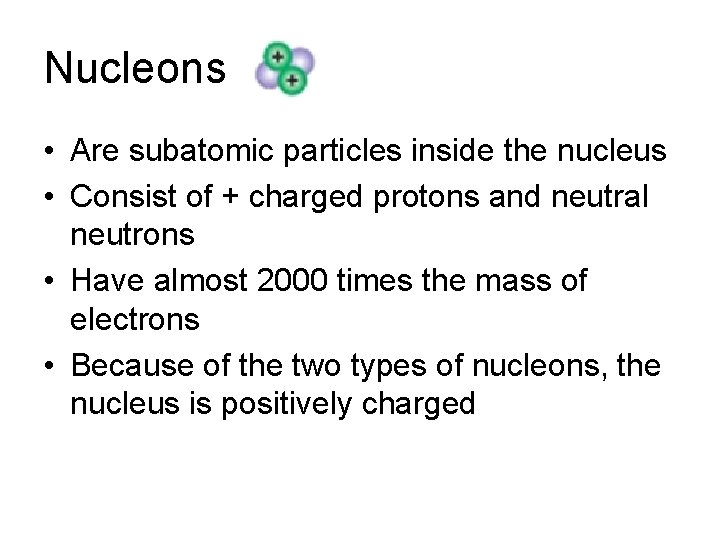 Nucleons

+
+

• Are subatomic particles inside the nucleus
• Consist of + charged protons and neutral neutrons
• Have almost 2000 times the mass of electrons
• Because of the two types of nucleons, the nucleus is positively charged